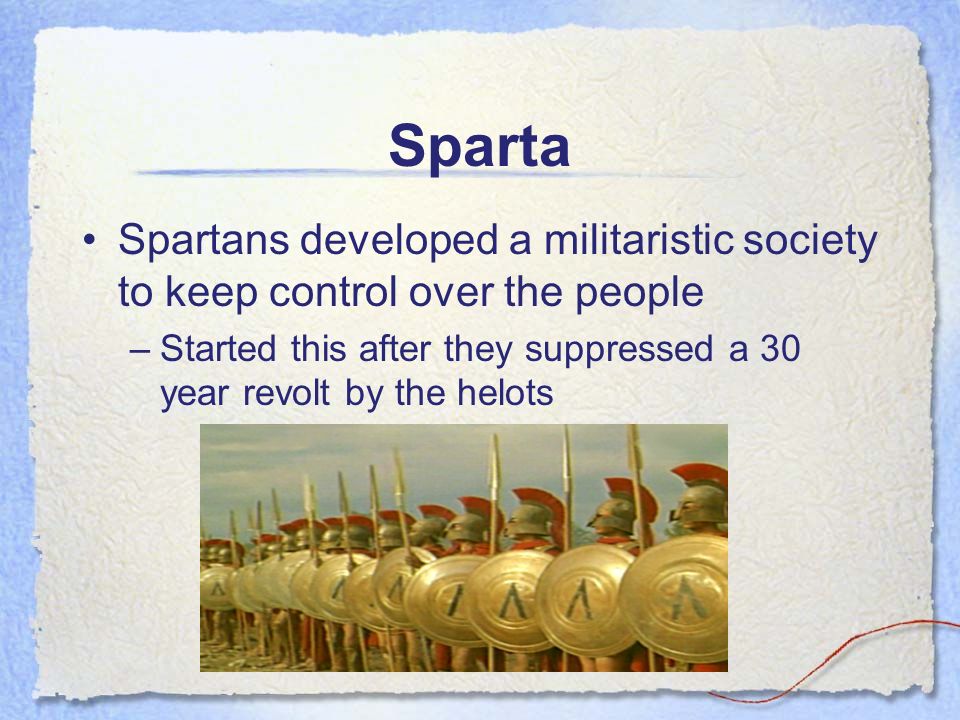 Sparta

• Spartans developed a militaristic society to keep control over the people

– Started this after they suppressed a 30 year revolt by the helots